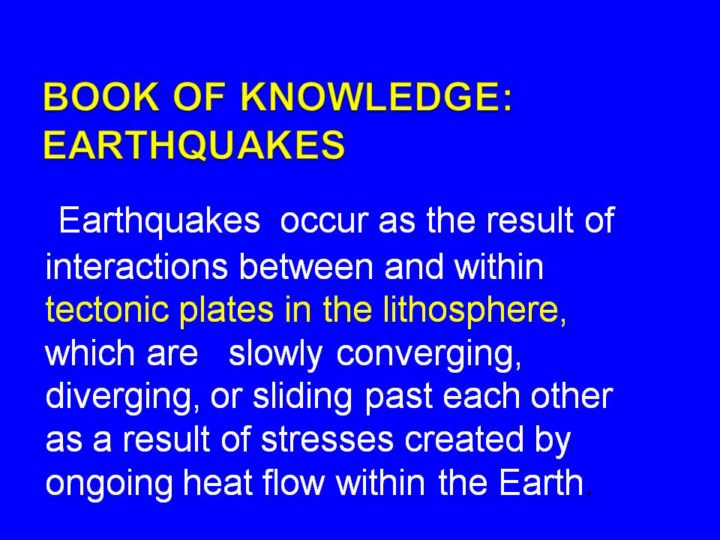 BOOK OF KNOWLEDGE: EARTHQUAKES

Earthquakes occur as the result of interactions between and within tectonic plates in the lithosphere, which are slowly converging, diverging, or sliding past each other as a result of stresses created by ongoing heat flow within the Earth.